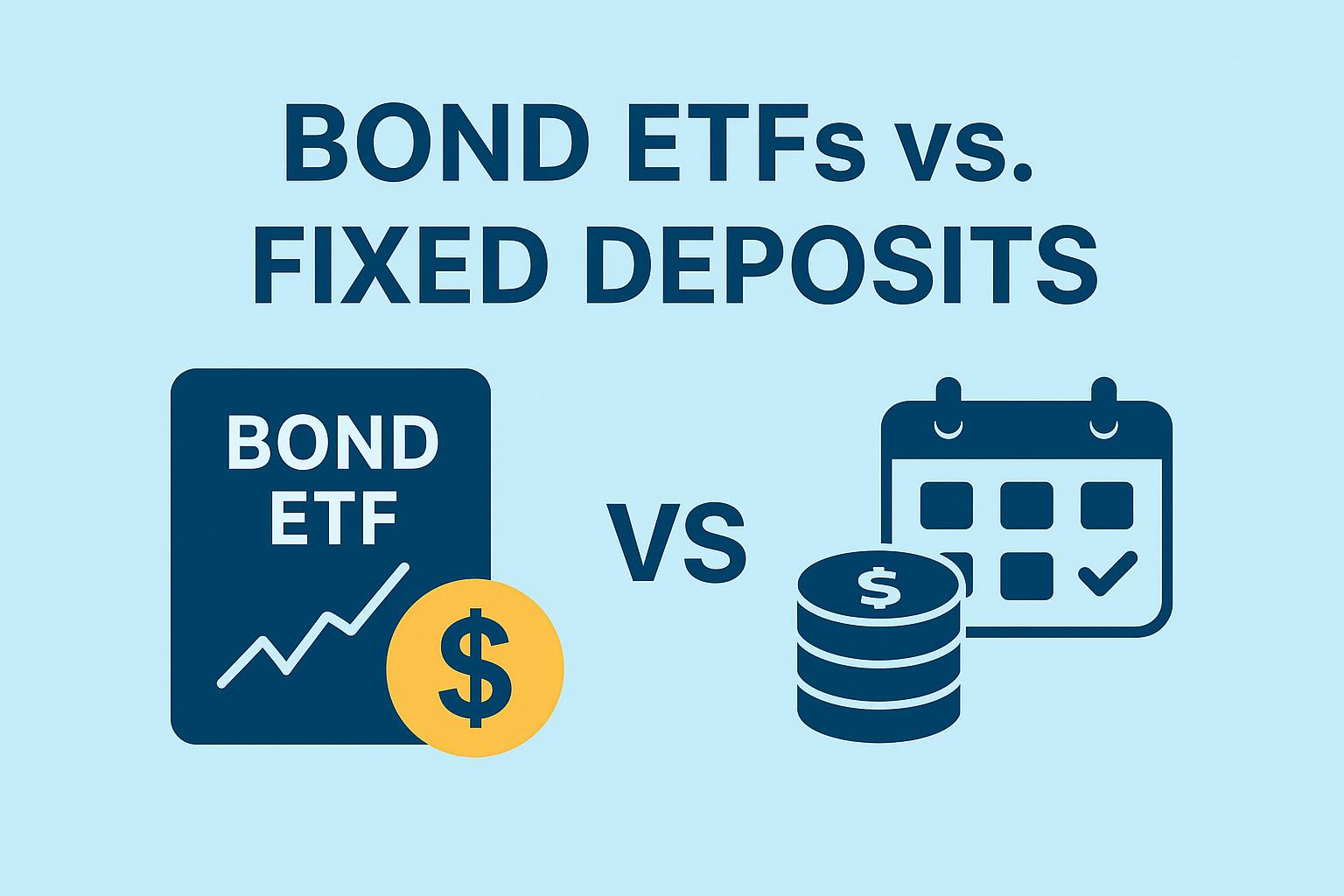 BOND ETFs vs.
FIXED DEPOSITS

BOND
ETF

$

VS

$